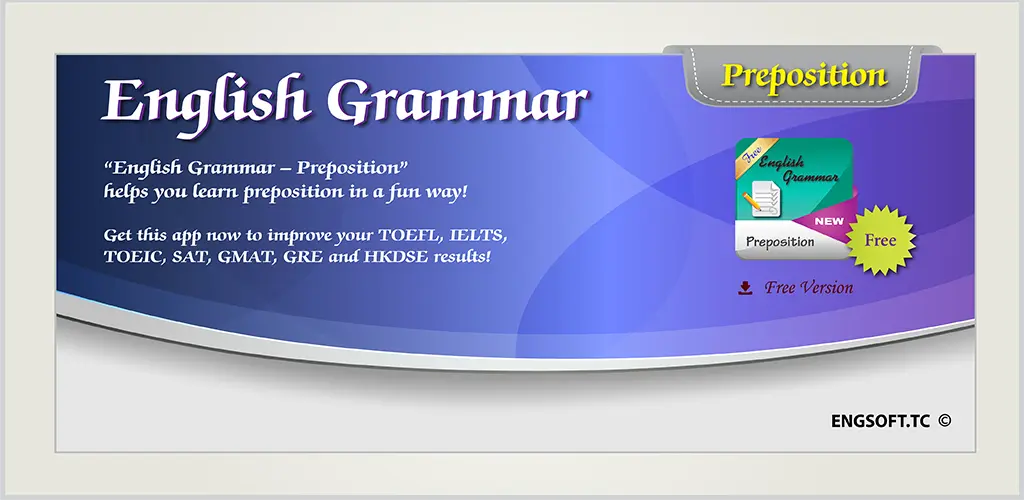 English Grammar

Preposition

"English Grammar – Preposition" helps you learn preposition in a fun way!

Get this app now to improve your TOEFL, IELTS, TOEIC, SAT, GMAT, GRE and HKDSE results!

Free
English Grammar
NEW
Preposition
Free

Free Version

ENGSOFT.TC ©